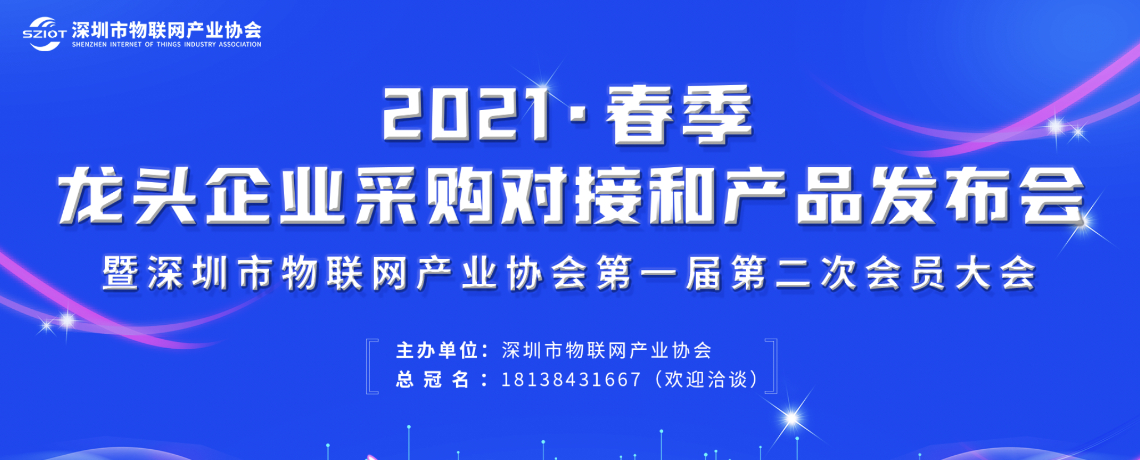 SZIOT 深圳市物联网产业协会
SHENZHEN INTERNET OF THINGS INDUSTRY ASSOCIATION

2021·春季
龙头企业采购对接和产品发布会
暨深圳市物联网产业协会第一届第二次会员大会

主办单位：深圳市物联网产业协会
总 冠 名：18138431667（欢迎洽谈）